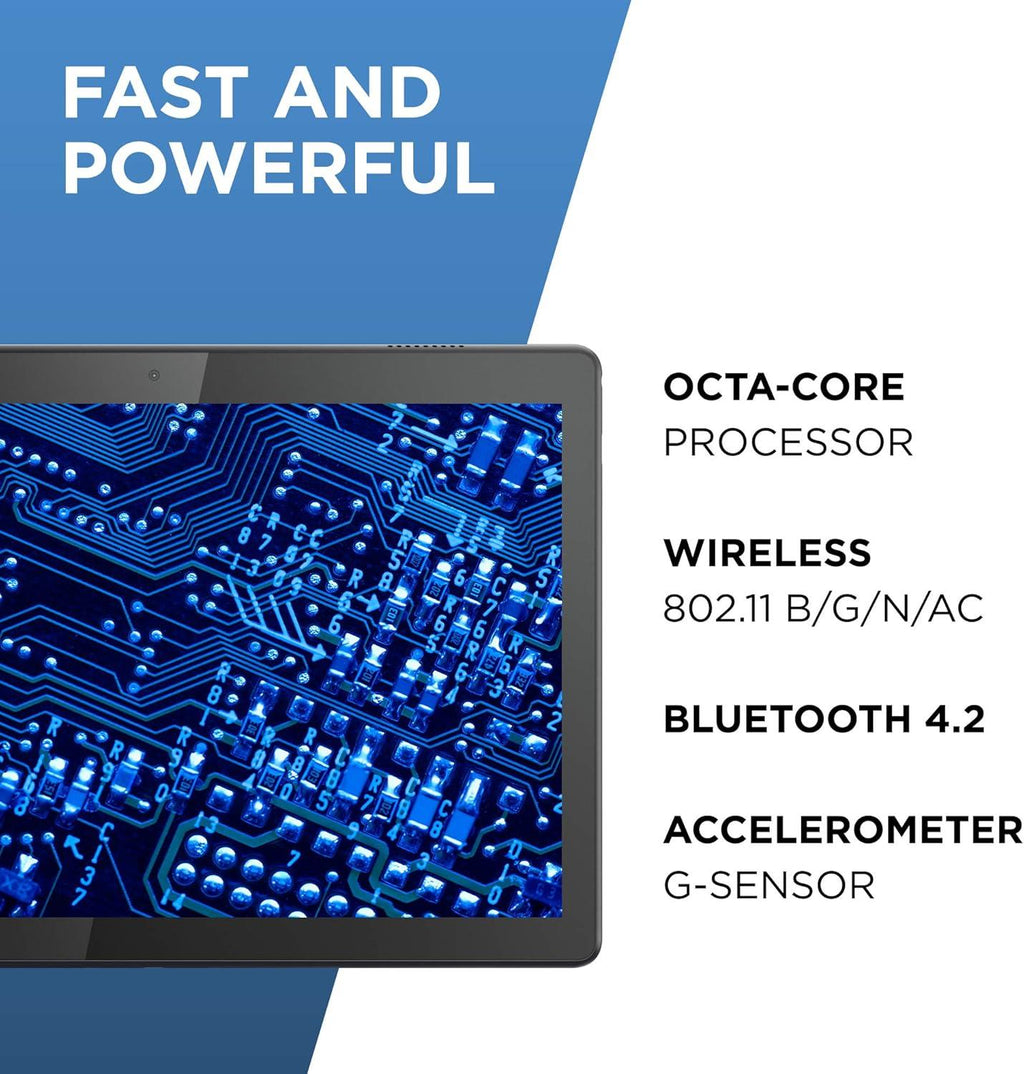 FAST AND POWERFUL

OCTA-CORE
PROCESSOR

WIRELESS
802.11 B/G/N/AC

BLUETOOTH 4.2

ACCELEROMETER
G-SENSOR